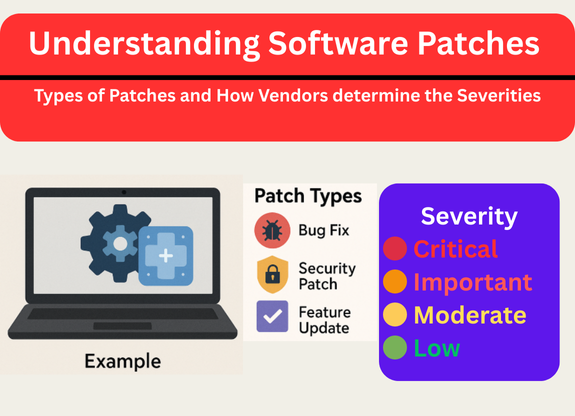 Understanding Software Patches

Types of Patches and How Vendors determine the Severities

Example

Patch Types

Bug Fix

Security Patch

Feature Update

Severity

Critical

Important

Moderate

Low